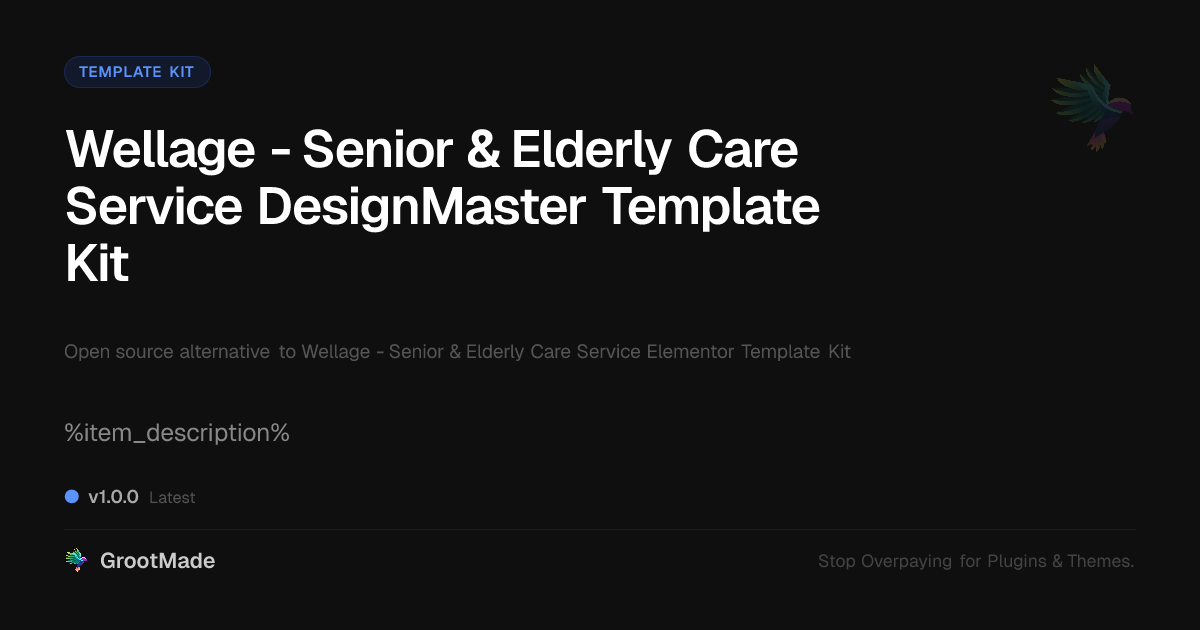 TEMPLATE KIT

Wellage - Senior & Elderly Care Service DesignMaster Template Kit

Open source alternative to Wellage - Senior & Elderly Care Service Elementor Template Kit

%item_description%

v1.0.0 Latest

GrootMade

Stop Overpaying for Plugins & Themes.